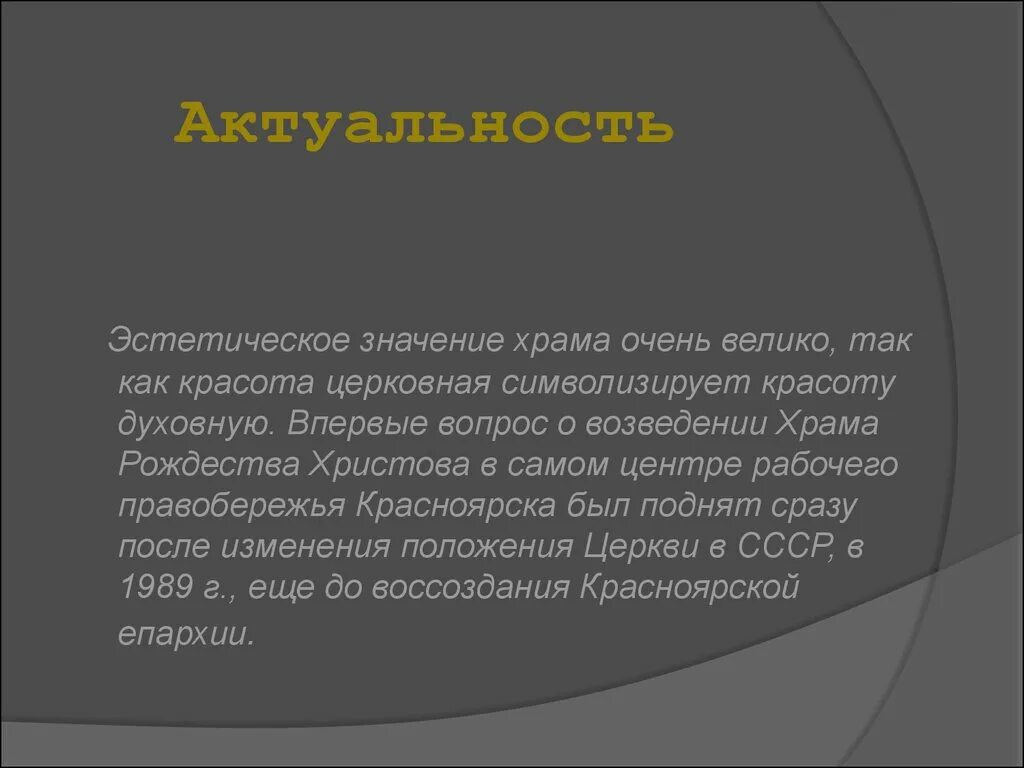 Актуальность

Эстетическое значение храма очень велико, так как красота церковная символизирует красоту духовную. Впервые вопрос о возведении Храма Рождества Христова в самом центре рабочего правобережья Красноярска был поднят сразу после изменения положения Церкви в СССР, в 1989 г., еще до воссоздания Красноярской епархии.